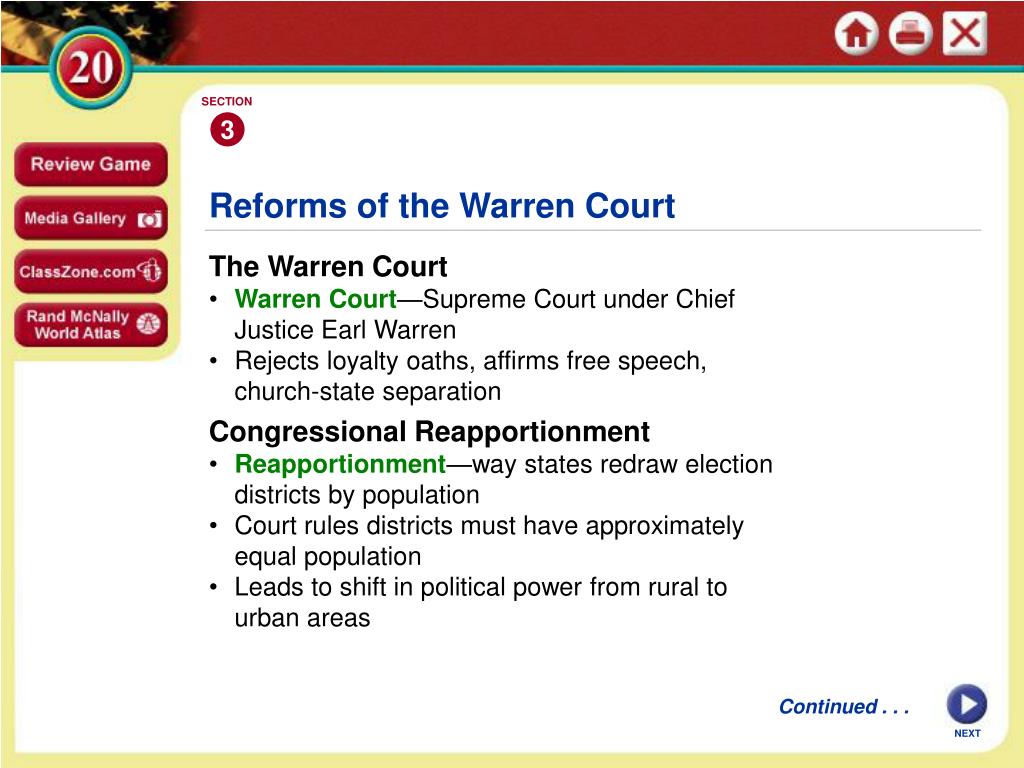 20

Review Game

Media Gallery

ClassZone.com

Rand McNally World Atlas

SECTION
3

Reforms of the Warren Court

The Warren Court
• Warren Court—Supreme Court under Chief Justice Earl Warren
• Rejects loyalty oaths, affirms free speech, church-state separation

Congressional Reapportionment
• Reapportionment—way states redraw election districts by population
• Court rules districts must have approximately equal population
• Leads to shift in political power from rural to urban areas

Continued . . .

NEXT